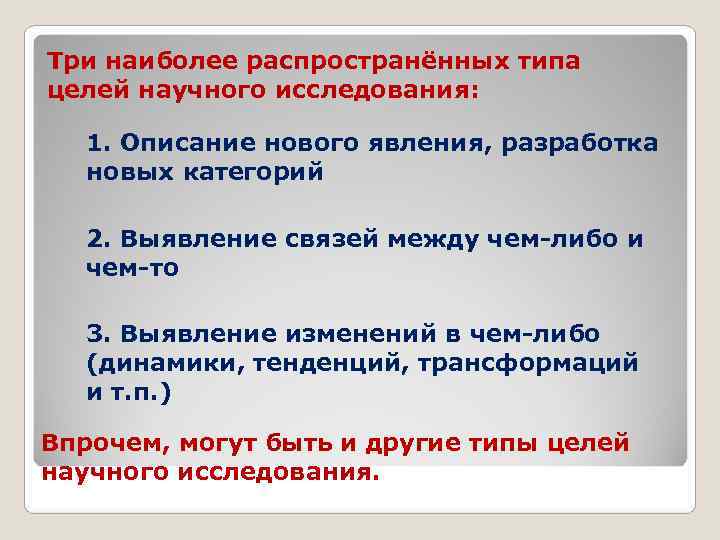 Три наиболее распространённых типа целей научного исследования:

1. Описание нового явления, разработка новых категорий

2. Выявление связей между чем-либо и чем-то

3. Выявление изменений в чем-либо (динамики, тенденций, трансформаций и т.п.)

Впрочем, могут быть и другие типы целей научного исследования.